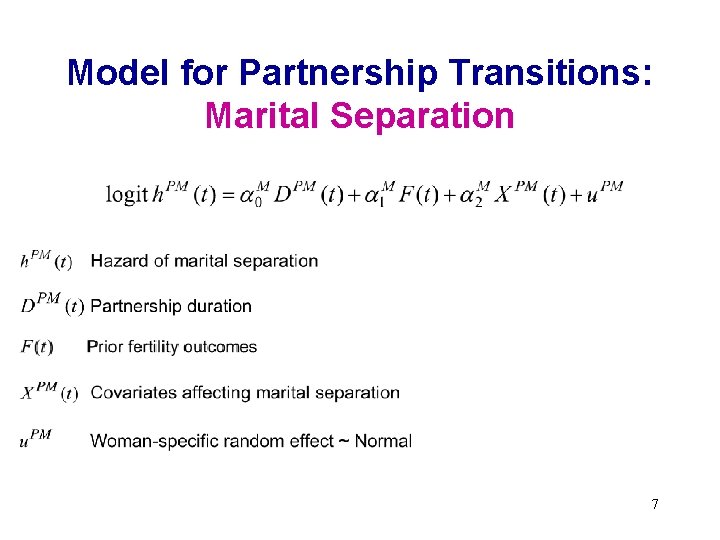 Model for Partnership Transitions:
Marital Separation

$\text{logit}\, h^{PM}(t) = \alpha_0^M D^{PM}(t) + \alpha_1^M F(t) + \alpha_2^M X^{PM}(t) + u^{PM}$

$h^{PM}(t)$ Hazard of marital separation

$D^{PM}(t)$ Partnership duration

$F(t)$ Prior fertility outcomes

$X^{PM}(t)$ Covariates affecting marital separation

$u^{PM}$ Woman-specific random effect ~ Normal

7